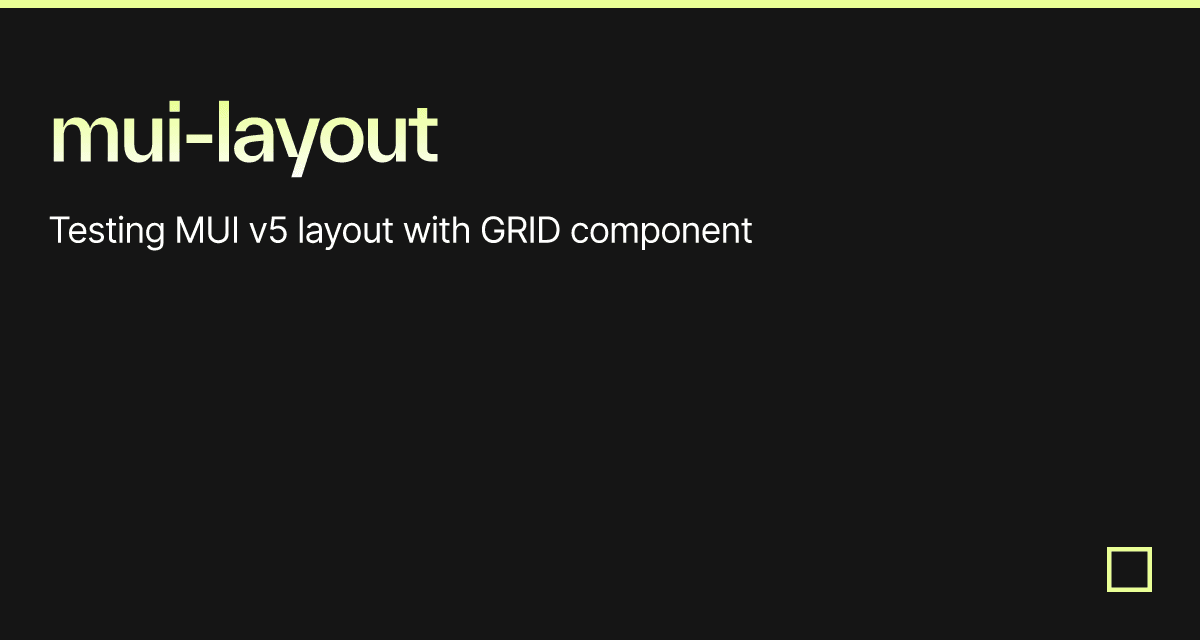 mui-layout

Testing MUI v5 layout with GRID component